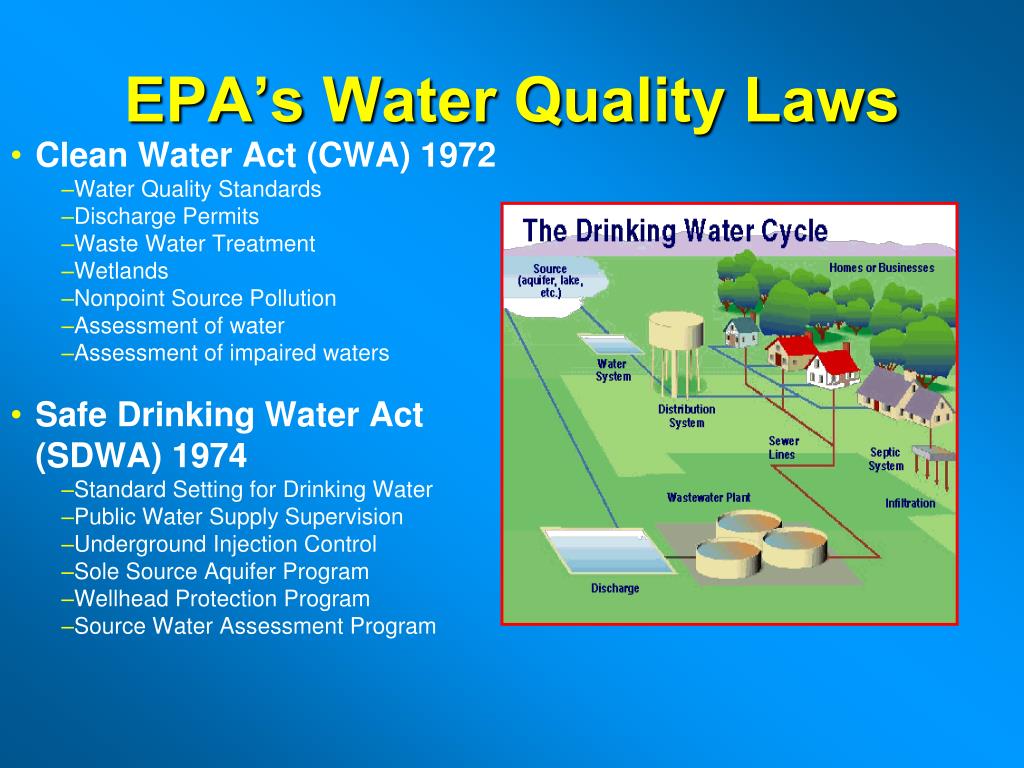 EPA's Water Quality Laws

• Clean Water Act (CWA) 1972
–Water Quality Standards
–Discharge Permits
–Waste Water Treatment
–Wetlands
–Nonpoint Source Pollution
–Assessment of water
–Assessment of impaired waters

• Safe Drinking Water Act (SDWA) 1974
–Standard Setting for Drinking Water
–Public Water Supply Supervision
–Underground Injection Control
–Sole Source Aquifer Program
–Wellhead Protection Program
–Source Water Assessment Program

The Drinking Water Cycle

Source (aquifer, lake, etc.)

Homes or Businesses

Water System

Distribution System

Sewer Lines

Septic System

Wastewater Plant

Infiltration

Discharge